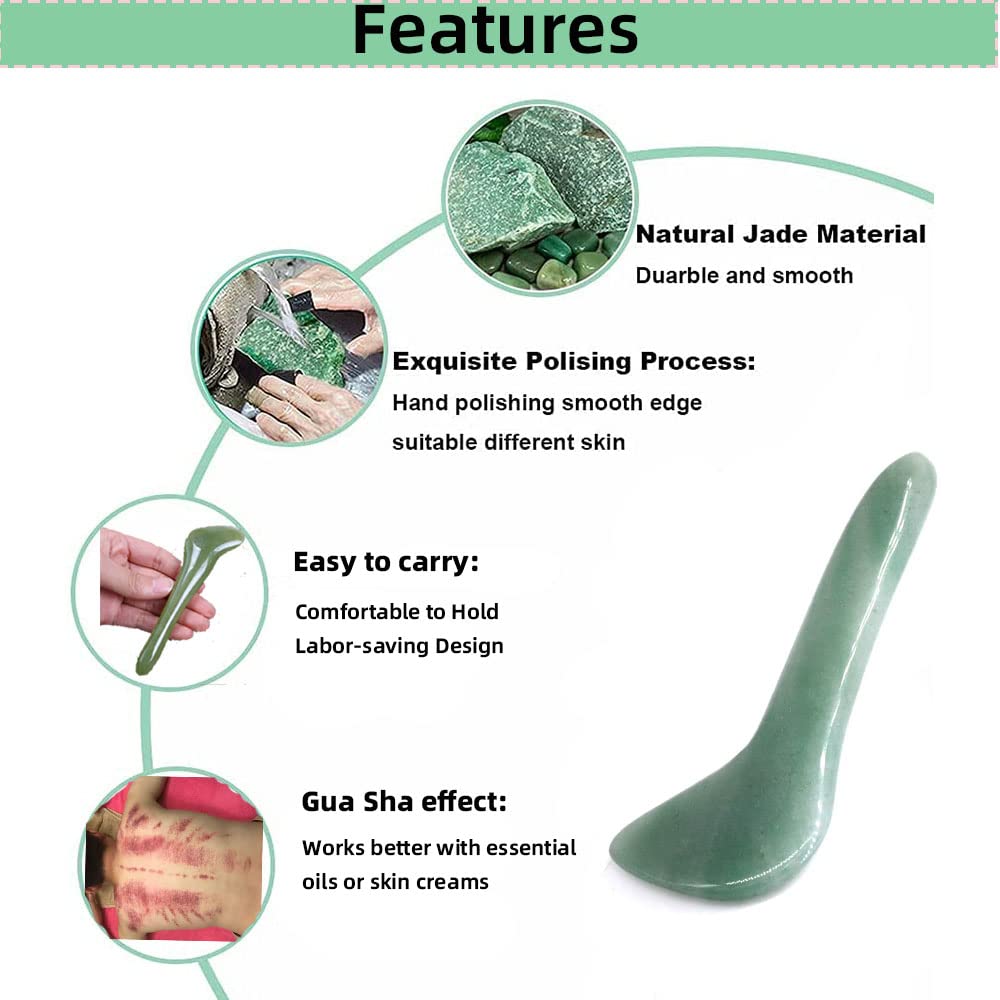 Features

Natural Jade Material
Duarble and smooth

Exquisite Polising Process:
Hand polishing smooth edge
suitable different skin

Easy to carry:
Comfortable to Hold
Labor-saving Design

Gua Sha effect:
Works better with essential oils or skin creams